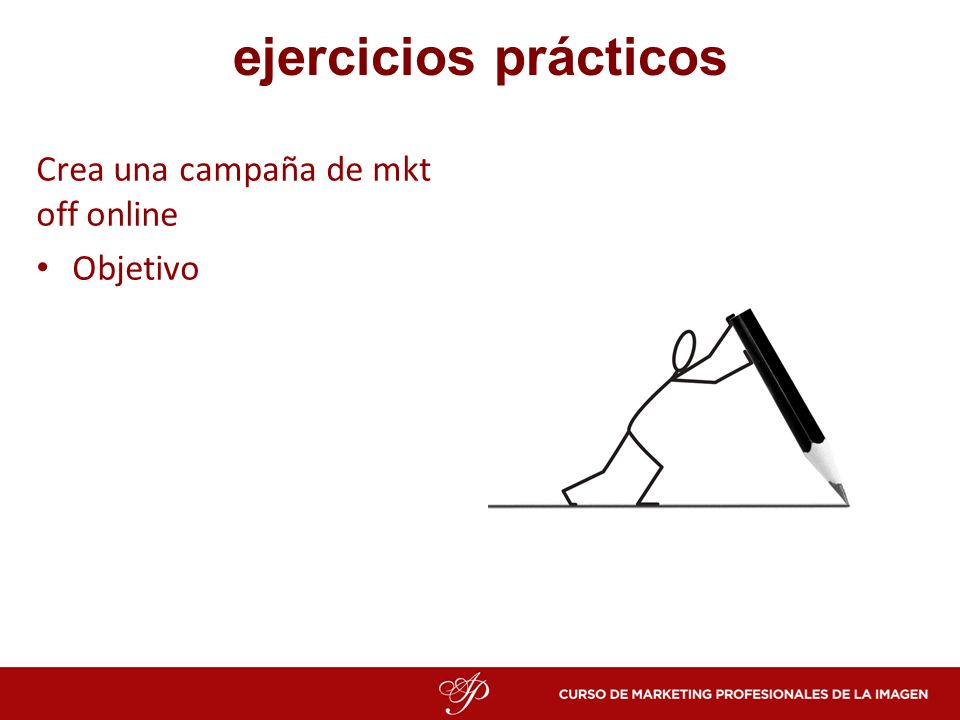 ejercicios prácticos

Crea una campaña de mkt off online

• Objetivo

AP

CURSO DE MARKETING PROFESIONALES DE LA IMAGEN